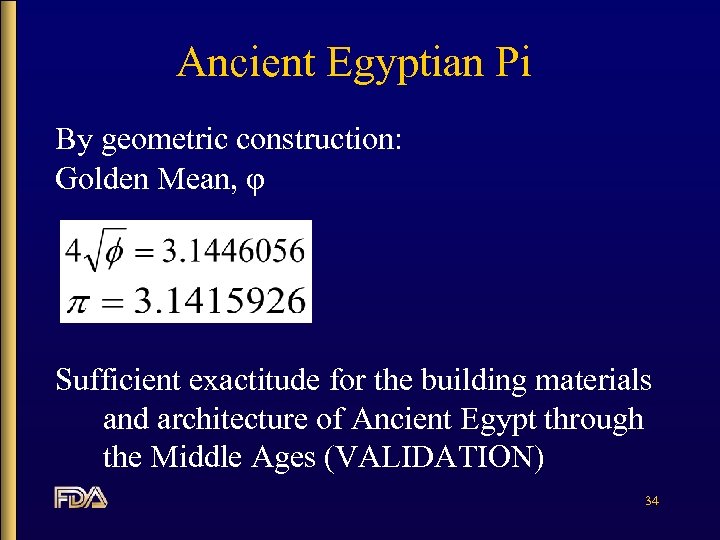 Ancient Egyptian Pi

By geometric construction:
Golden Mean, φ

$4\sqrt{\phi} = 3.1446056$
$\pi = 3.1415926$

Sufficient exactitude for the building materials and architecture of Ancient Egypt through the Middle Ages (VALIDATION)

FDA

34